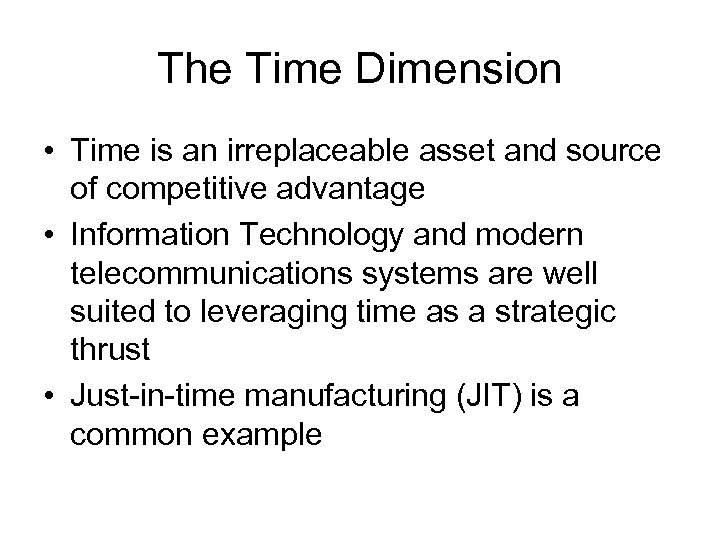 The Time Dimension

• Time is an irreplaceable asset and source of competitive advantage
• Information Technology and modern telecommunications systems are well suited to leveraging time as a strategic thrust
• Just-in-time manufacturing (JIT) is a common example